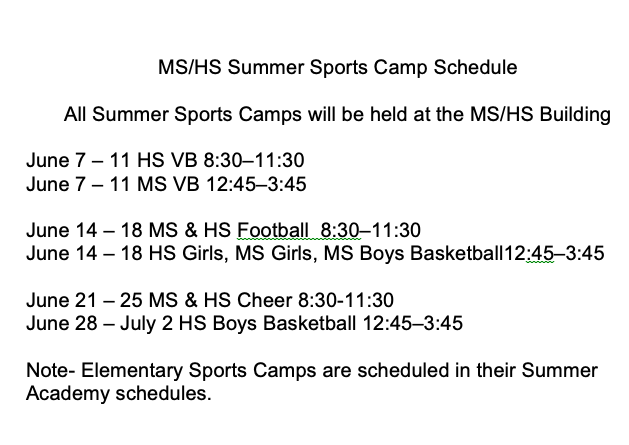 MS/HS Summer Sports Camp Schedule

All Summer Sports Camps will be held at the MS/HS Building

June 7 – 11 HS VB 8:30–11:30
June 7 – 11 MS VB 12:45–3:45

June 14 – 18 MS & HS Football 8:30–11:30
June 14 – 18 HS Girls, MS Girls, MS Boys Basketball12:45–3:45

June 21 – 25 MS & HS Cheer 8:30-11:30
June 28 – July 2 HS Boys Basketball 12:45–3:45

Note- Elementary Sports Camps are scheduled in their Summer Academy schedules.